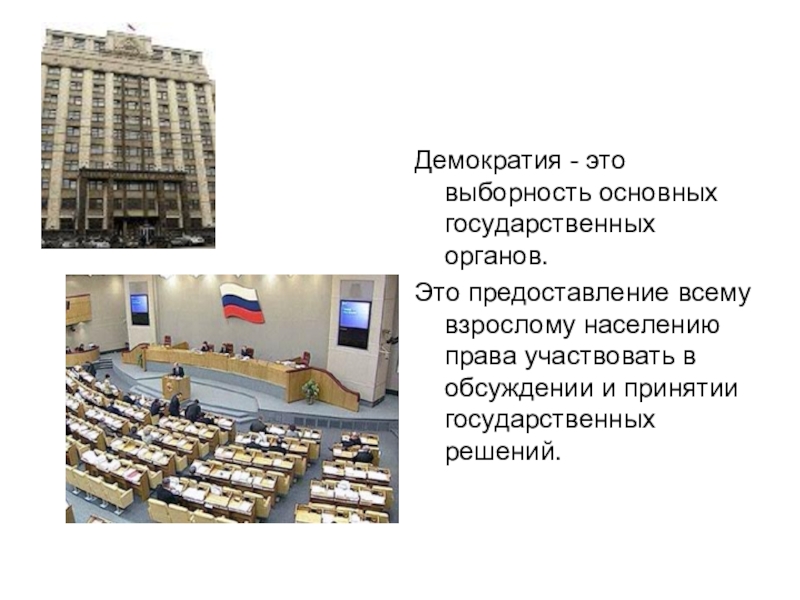 Демократия - это выборность основных государственных органов.

Это предоставление всему взрослому населению права участвовать в обсуждении и принятии государственных решений.